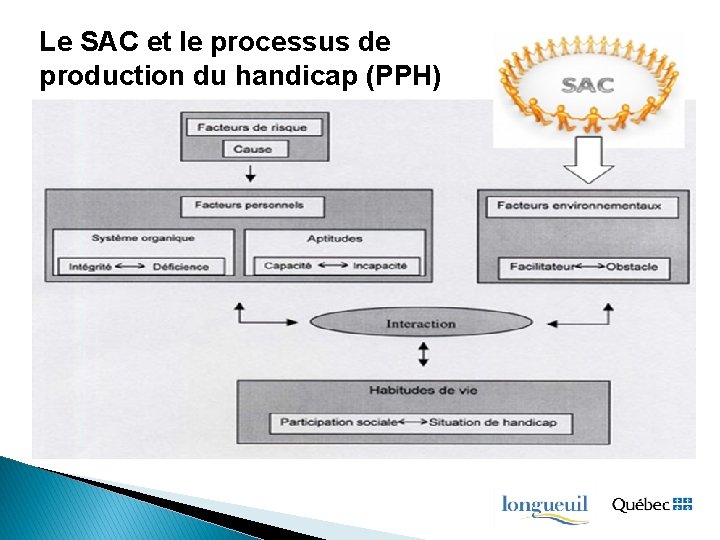 Le SAC et le processus de production du handicap (PPH)

SAC

Facteurs de risque

Cause

Facteurs personnels

Système organique

Intégrité ⟷ Déficience

Aptitudes

Capacité ⟷ Incapacité

Facteurs environnementaux

Facilitateur ⟷ Obstacle

Interaction

Habitudes de vie

Participation sociale ⟷ Situation de handicap

longueuil

Québec